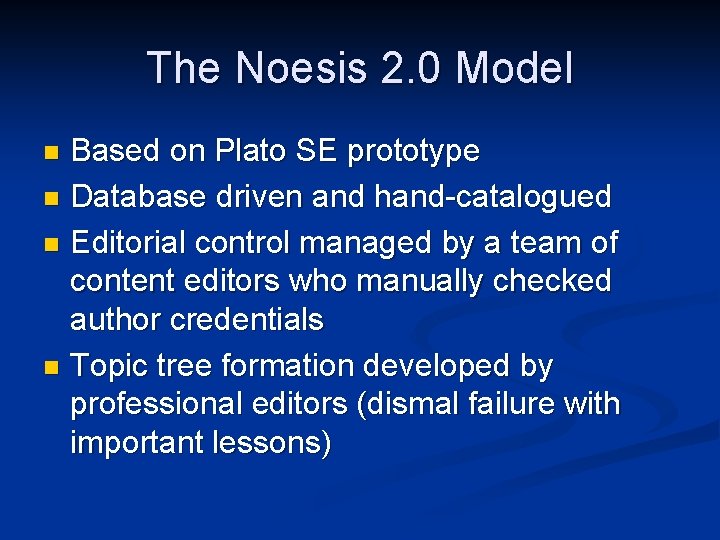 The Noesis 2.0 Model

- Based on Plato SE prototype
- Database driven and hand-catalogued
- Editorial control managed by a team of content editors who manually checked author credentials
- Topic tree formation developed by professional editors (dismal failure with important lessons)